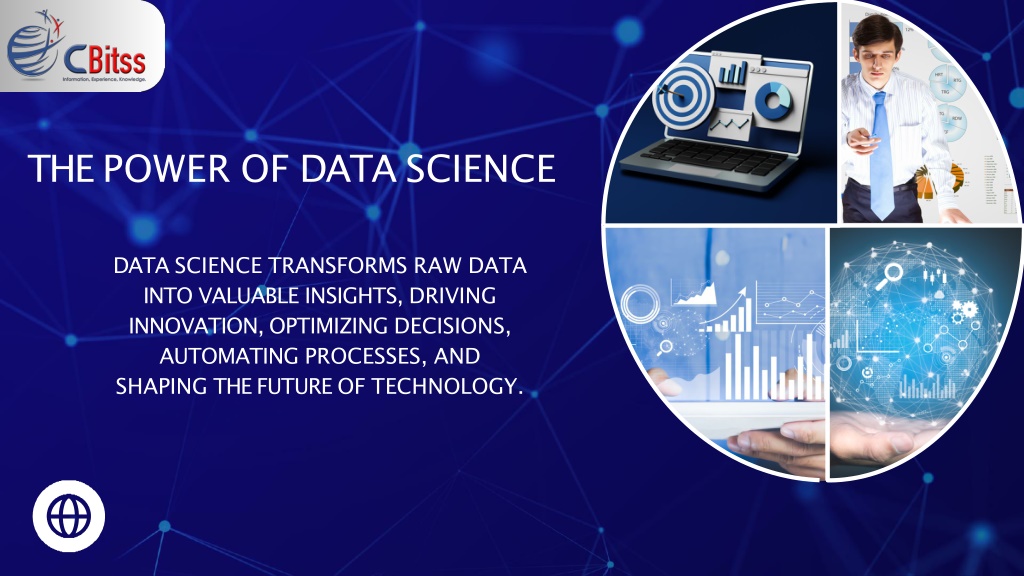 CBitss
Information. Experience. Knowledge.

THE POWER OF DATA SCIENCE

DATA SCIENCE TRANSFORMS RAW DATA INTO VALUABLE INSIGHTS, DRIVING INNOVATION, OPTIMIZING DECISIONS, AUTOMATING PROCESSES, AND SHAPING THE FUTURE OF TECHNOLOGY.